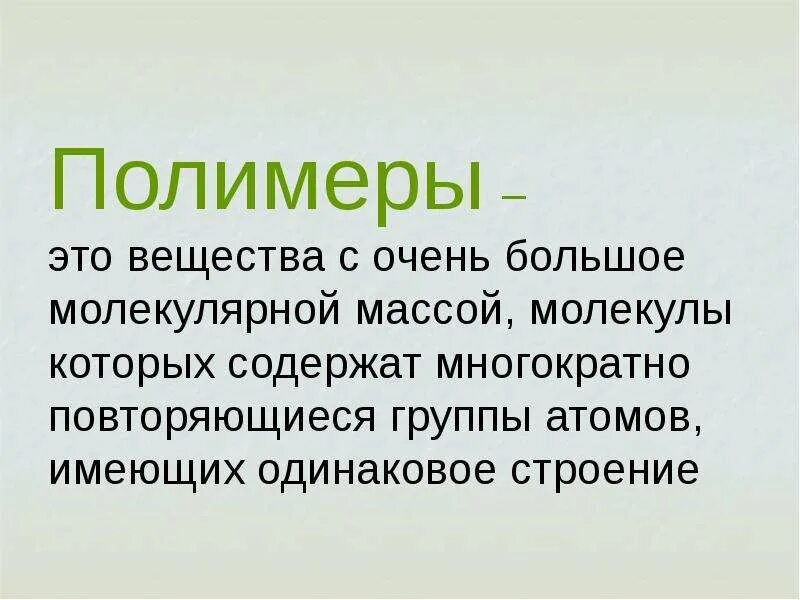 Полимеры –
это вещества с очень большое молекулярной массой, молекулы которых содержат многократно повторяющиеся группы атомов, имеющих одинаковое строение